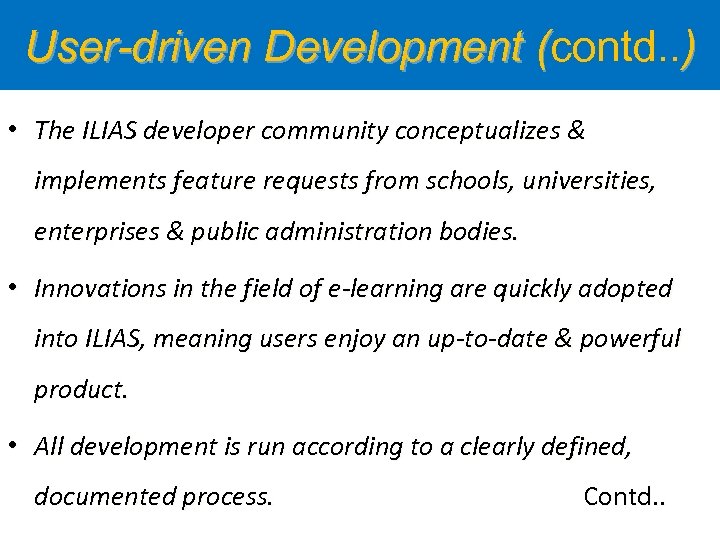 User-driven Development (contd..)

• The ILIAS developer community conceptualizes & implements feature requests from schools, universities, enterprises & public administration bodies.

• Innovations in the field of e-learning are quickly adopted into ILIAS, meaning users enjoy an up-to-date & powerful product.

• All development is run according to a clearly defined, documented process.

Contd..